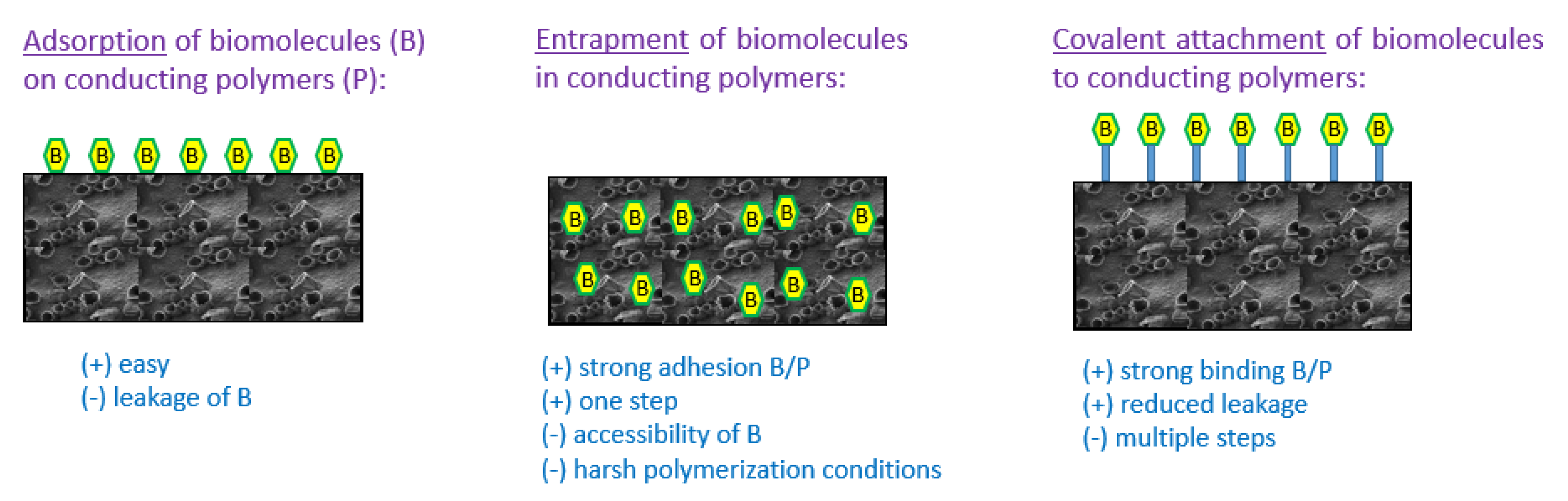 Adsorption of biomolecules (B) on conducting polymers (P):

B B B B B B B

(+) easy
(-) leakage of B

Entrapment of biomolecules in conducting polymers:

B B B B B B
B B B B B B

(+) strong adhesion B/P
(+) one step
(-) accessibility of B
(-) harsh polymerization conditions

Covalent attachment of biomolecules to conducting polymers:

B B B B B B B

(+) strong binding B/P
(+) reduced leakage
(-) multiple steps